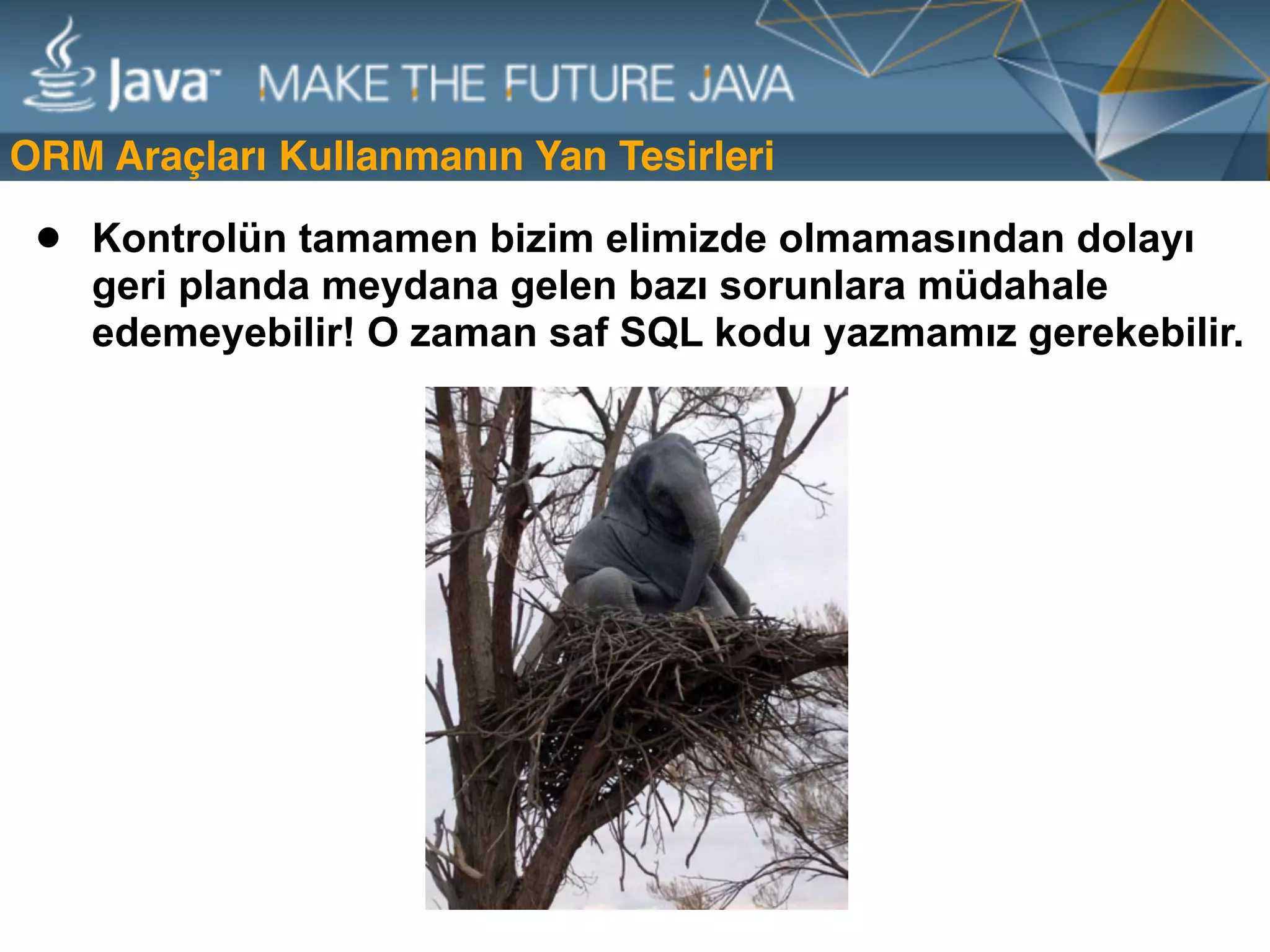 Java MAKE THE FUTURE JAVA

ORM Araçları Kullanmanın Yan Tesirleri

● Kontrolün tamamen bizim elimizde olmamasından dolayı geri planda meydana gelen bazı sorunlara müdahale edemeyebilir! O zaman saf SQL kodu yazmamız gerekebilir.